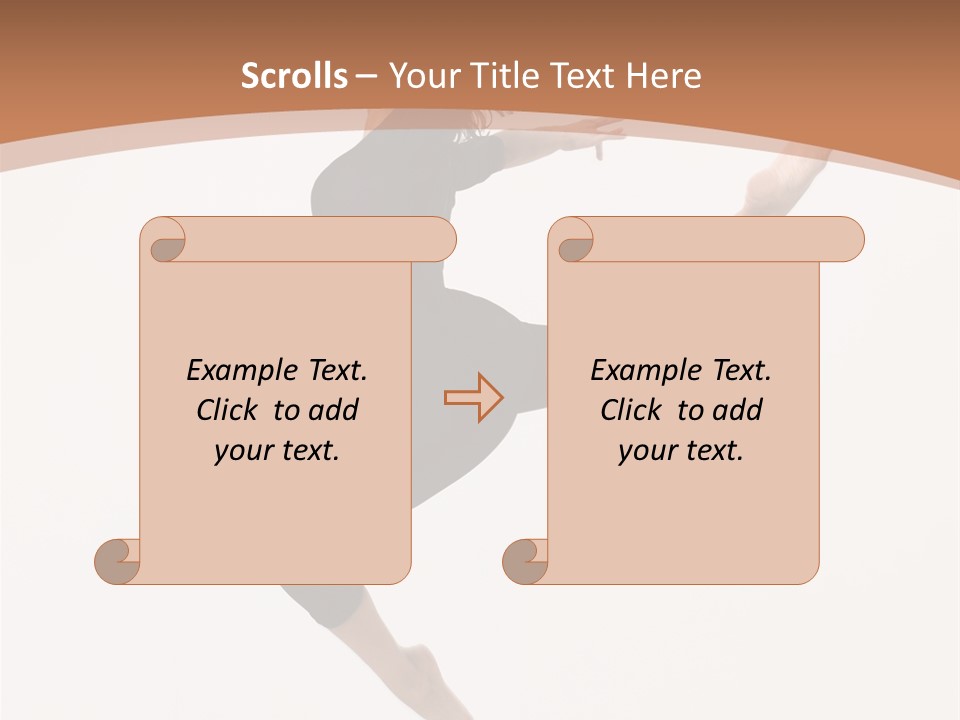 Scrolls – Your Title Text Here

Example Text. Click to add your text.

Example Text. Click to add your text.